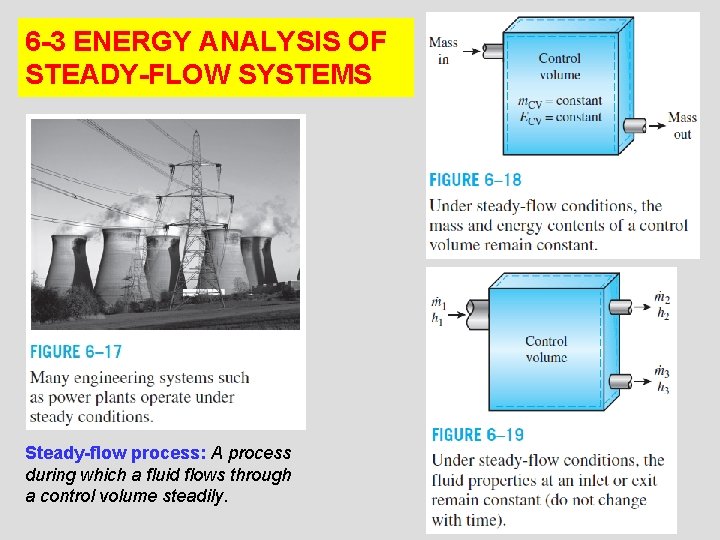 6-3 ENERGY ANALYSIS OF STEADY-FLOW SYSTEMS

FIGURE 6–17

Many engineering systems such as power plants operate under steady conditions.

Steady-flow process: A process during which a fluid flows through a control volume steadily.

Mass in

Control volume

$m_{CV}$ = constant
$E_{CV}$ = constant

Mass out

FIGURE 6–18

Under steady-flow conditions, the mass and energy contents of a control volume remain constant.

$\dot{m}_1$
$h_1$

Control volume

$\dot{m}_2$
$h_2$

$\dot{m}_3$
$h_3$

FIGURE 6–19

Under steady-flow conditions, the fluid properties at an inlet or exit remain constant (do not change with time).